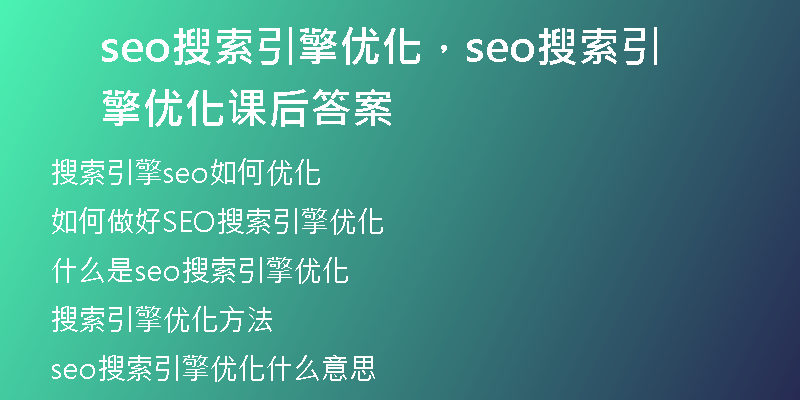 seo搜索引擎优化，seo搜索引擎优化课后答案

搜索引擎seo如何优化

如何做好SEO搜索引擎优化

什么是seo搜索引擎优化

搜索引擎优化方法

seo搜索引擎优化什么意思